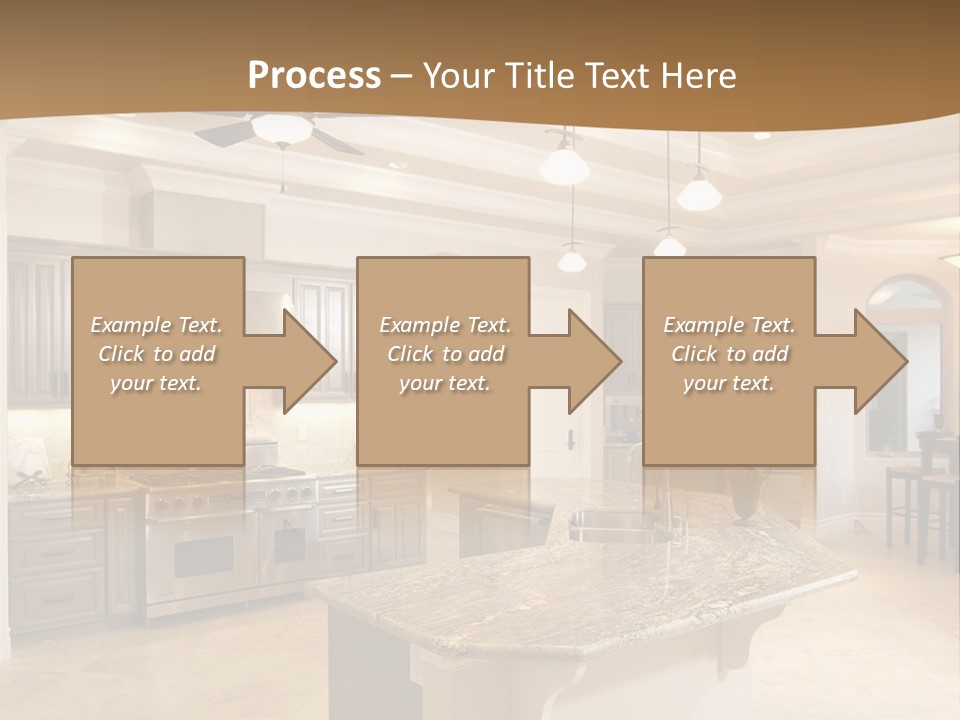 Process – Your Title Text Here

Example Text. Click to add your text.

Example Text. Click to add your text.

Example Text. Click to add your text.